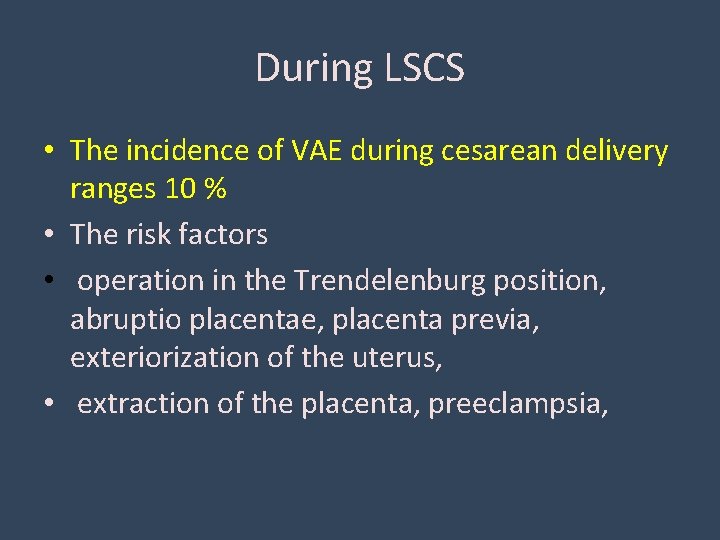 During LSCS

• The incidence of VAE during cesarean delivery ranges 10 %
• The risk factors
• operation in the Trendelenburg position, abruptio placentae, placenta previa, exteriorization of the uterus,
• extraction of the placenta, preeclampsia,